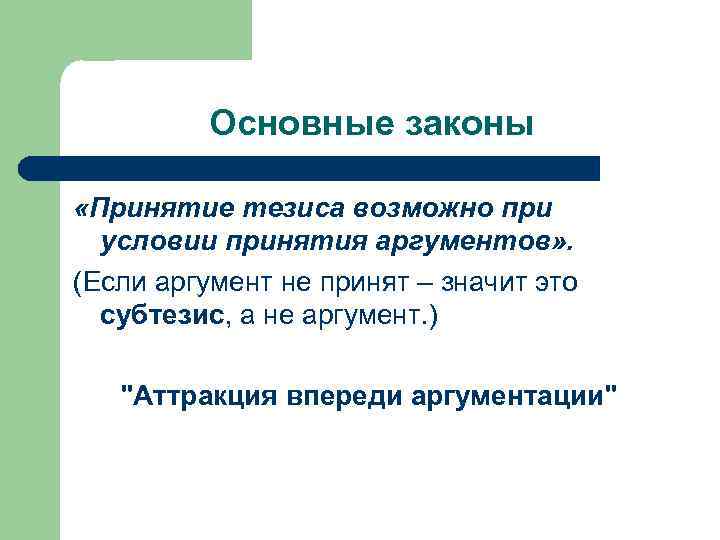 Основные законы

«Принятие тезиса возможно при условии принятия аргументов».

(Если аргумент не принят – значит это субтезис, а не аргумент.)

"Аттракция впереди аргументации"